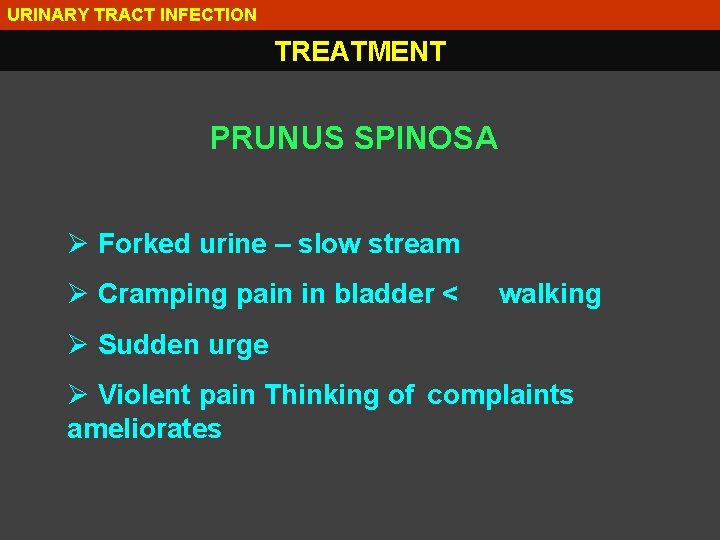 URINARY TRACT INFECTION

TREATMENT

PRUNUS SPINOSA

➢ Forked urine – slow stream

➢ Cramping pain in bladder < walking

➢ Sudden urge

➢ Violent pain Thinking of complaints ameliorates